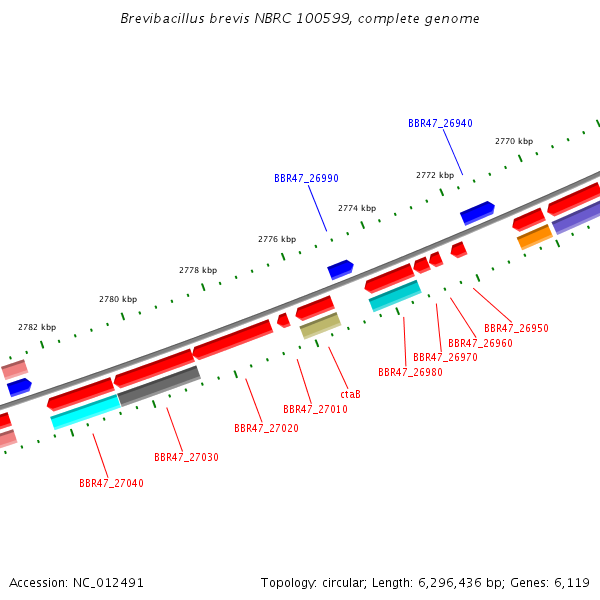 Brevibacillus brevis NBRC 100599, complete genome

BBR47_26940

2770 kbp

2772 kbp

BBR47_26990

2774 kbp

2776 kbp

2778 kbp

2780 kbp

2782 kbp

BBR47_26950

BBR47_26960

BBR47_26970

BBR47_26980

ctaB

BBR47_27010

BBR47_27020

BBR47_27030

BBR47_27040

Accession: NC_012491

Topology: circular; Length: 6,296,436 bp; Genes: 6,119